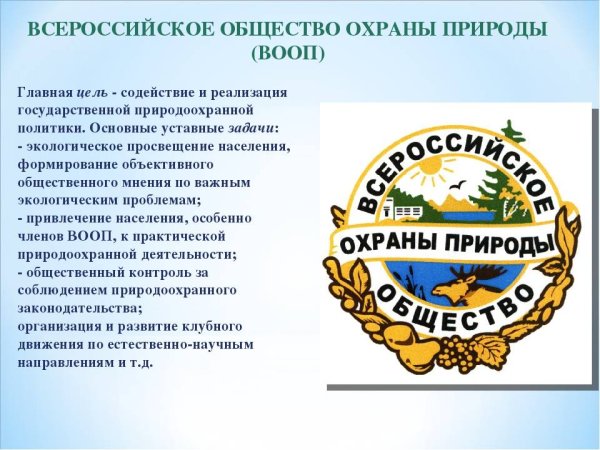 ВСЕРОССИЙСКОЕ ОБЩЕСТВО ОХРАНЫ ПРИРОДЫ (ВООП)

Главная цель - содействие и реализация государственной природоохранной политики. Основные уставные задачи:
- экологическое просвещение населения, формирование объективного общественного мнения по важным экологическим проблемам;
- привлечение населения, особенно членов ВООП, к практической природоохранной деятельности;
- общественный контроль за соблюдением природоохранного законодательства;
организация и развитие клубного движения по естественно-научным направлениям и т.д.

ВСЕРОССИЙСКОЕ
ОХРАНЫ ПРИРОДЫ
ОБЩЕСТВО